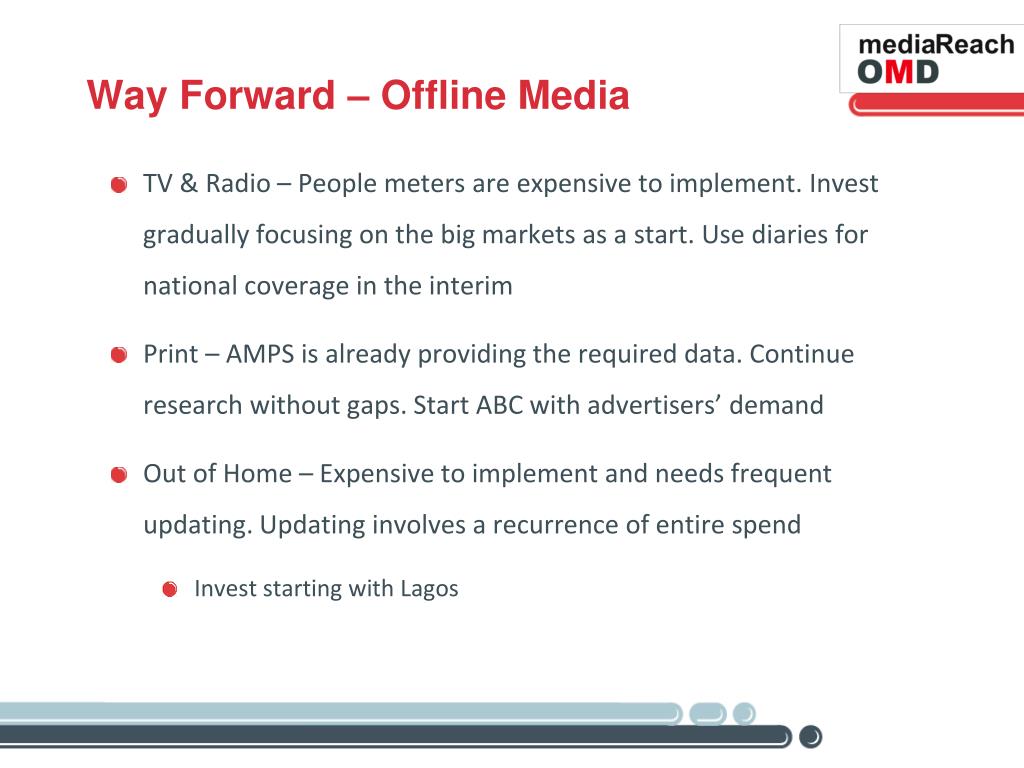 mediaReach
OMD

Way Forward – Offline Media

TV & Radio – People meters are expensive to implement. Invest gradually focusing on the big markets as a start. Use diaries for national coverage in the interim

Print – AMPS is already providing the required data. Continue research without gaps. Start ABC with advertisers' demand

Out of Home – Expensive to implement and needs frequent updating. Updating involves a recurrence of entire spend

Invest starting with Lagos